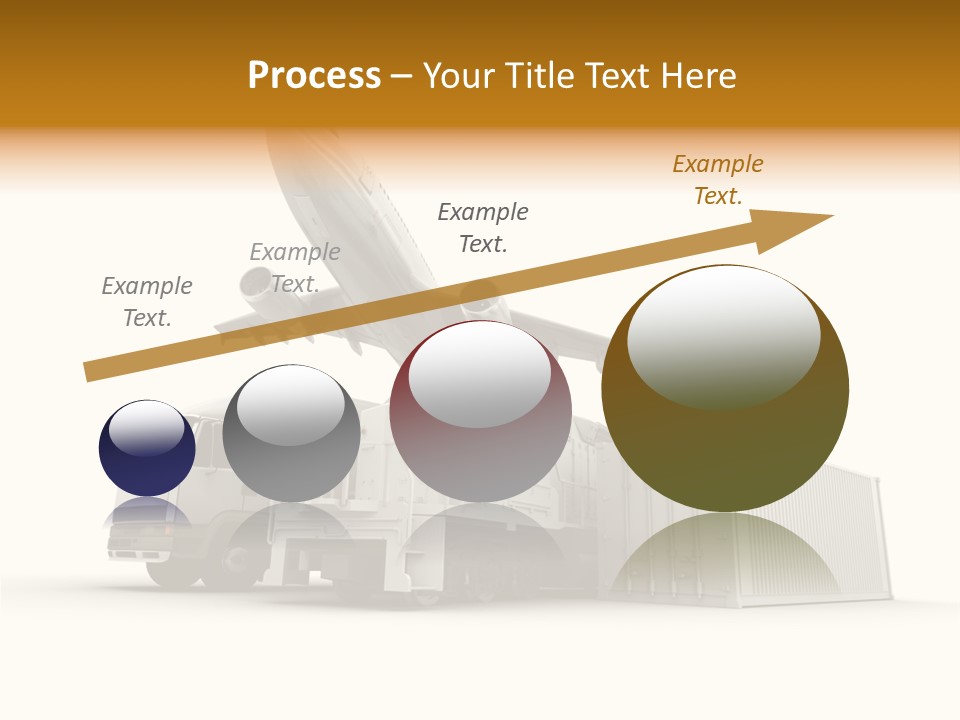 Process – Your Title Text Here

Example Text.

Example Text.

Example Text.

Example Text.